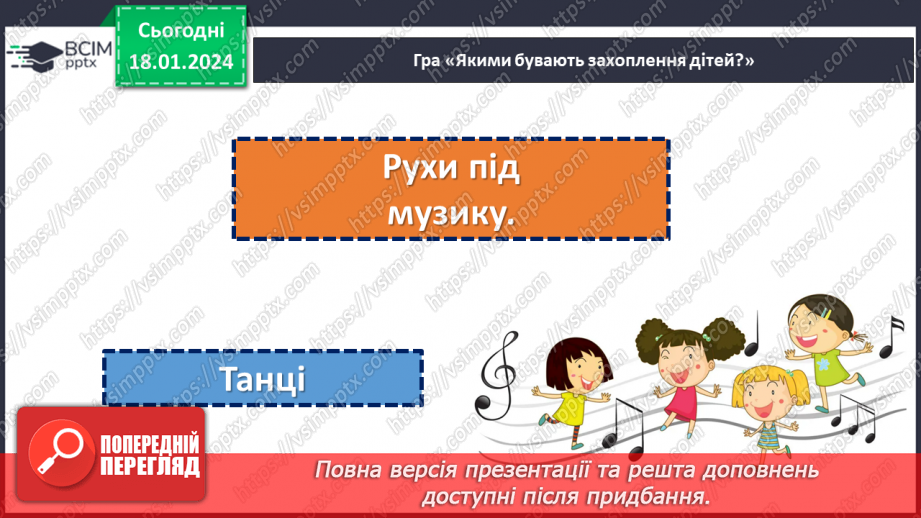 ВСІМ pptx

Сьогодні 18.01.2024

Гра «Якими бувають захоплення дітей?»

Рухи під музику.

Танці

ПОПЕРЕДНІЙ ПЕРЕГЛЯД

Повна версія презентації та решта доповнень доступні після придбання.

https://vsimpptx.com